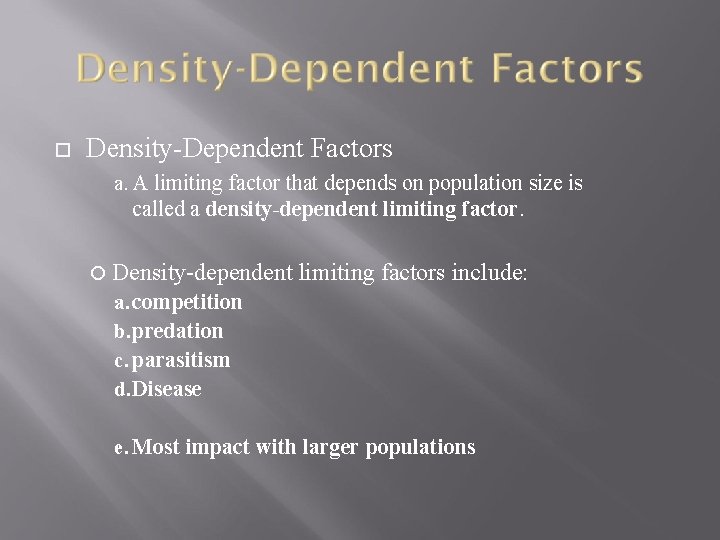 Density-Dependent Factors

Density-Dependent Factors

a. A limiting factor that depends on population size is called a density-dependent limiting factor.

Density-dependent limiting factors include:

a. competition

b. predation

c. parasitism

d. Disease

e. Most impact with larger populations